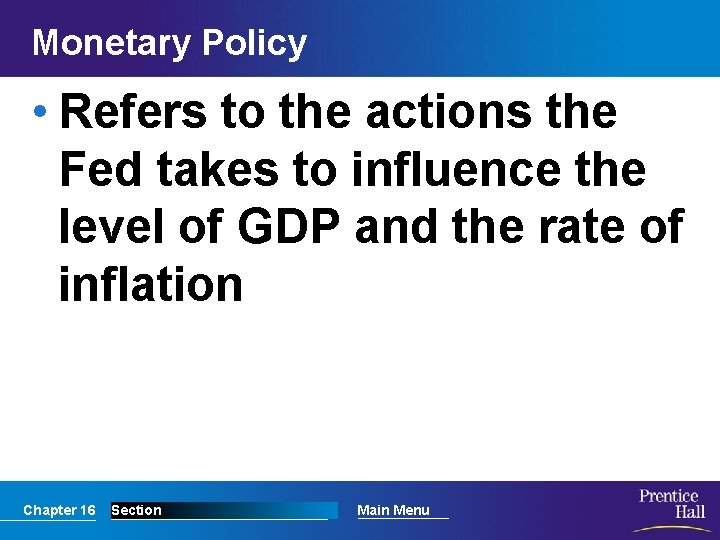 Monetary Policy

• Refers to the actions the Fed takes to influence the level of GDP and the rate of inflation

Chapter 16 Section Main Menu

Prentice Hall